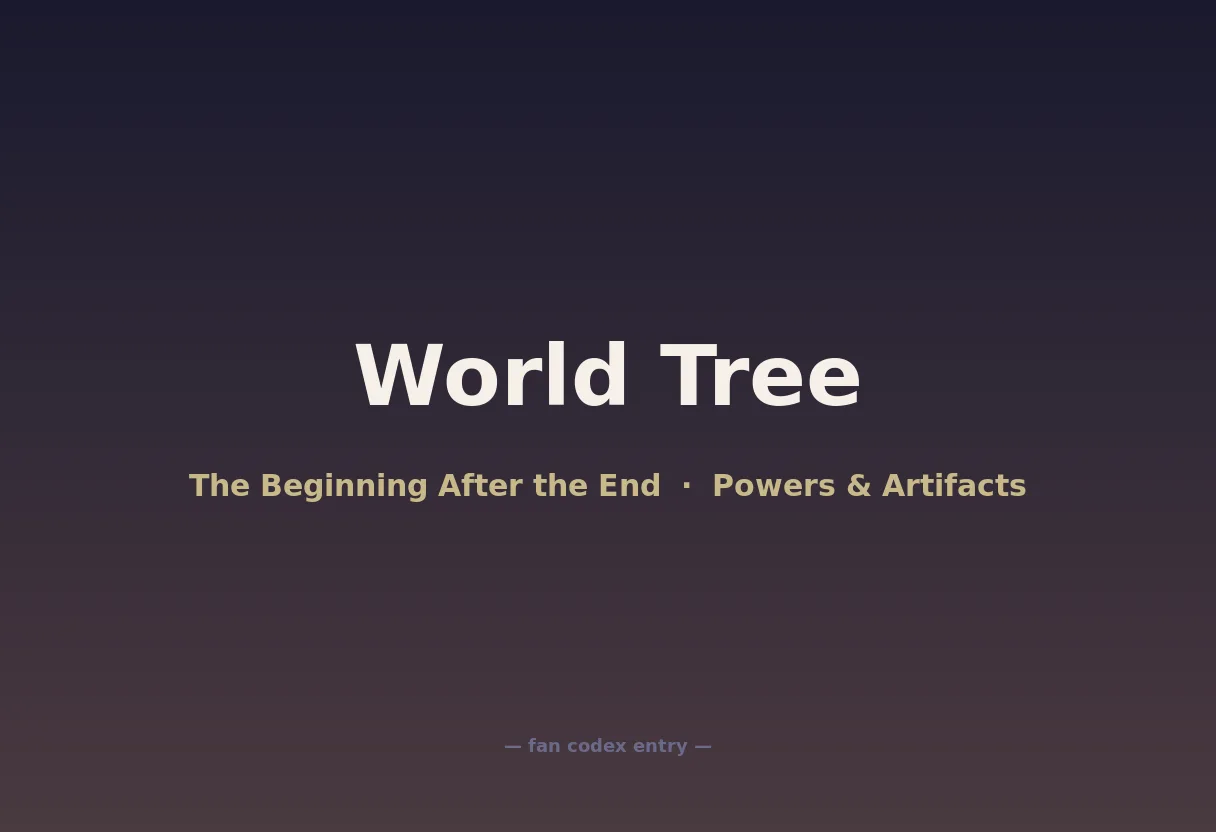 World Tree

The Beginning After the End · Powers & Artifacts

— fan codex entry —